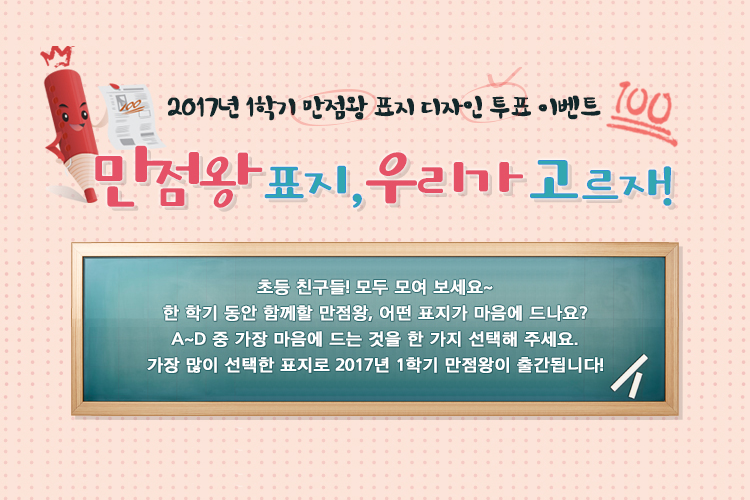 2017년 1학기 만점왕 표지 디자인 투표 이벤트

100

만점왕 표지, 우리가 고르자!

초등 친구들! 모두 모여 보세요~
한 학기 동안 함께할 만점왕, 어떤 표지가 마음에 드나요?
A~D 중 가장 마음에 드는 것을 한 가지 선택해 주세요.
가장 많이 선택한 표지로 2017년 1학기 만점왕이 출간됩니다!